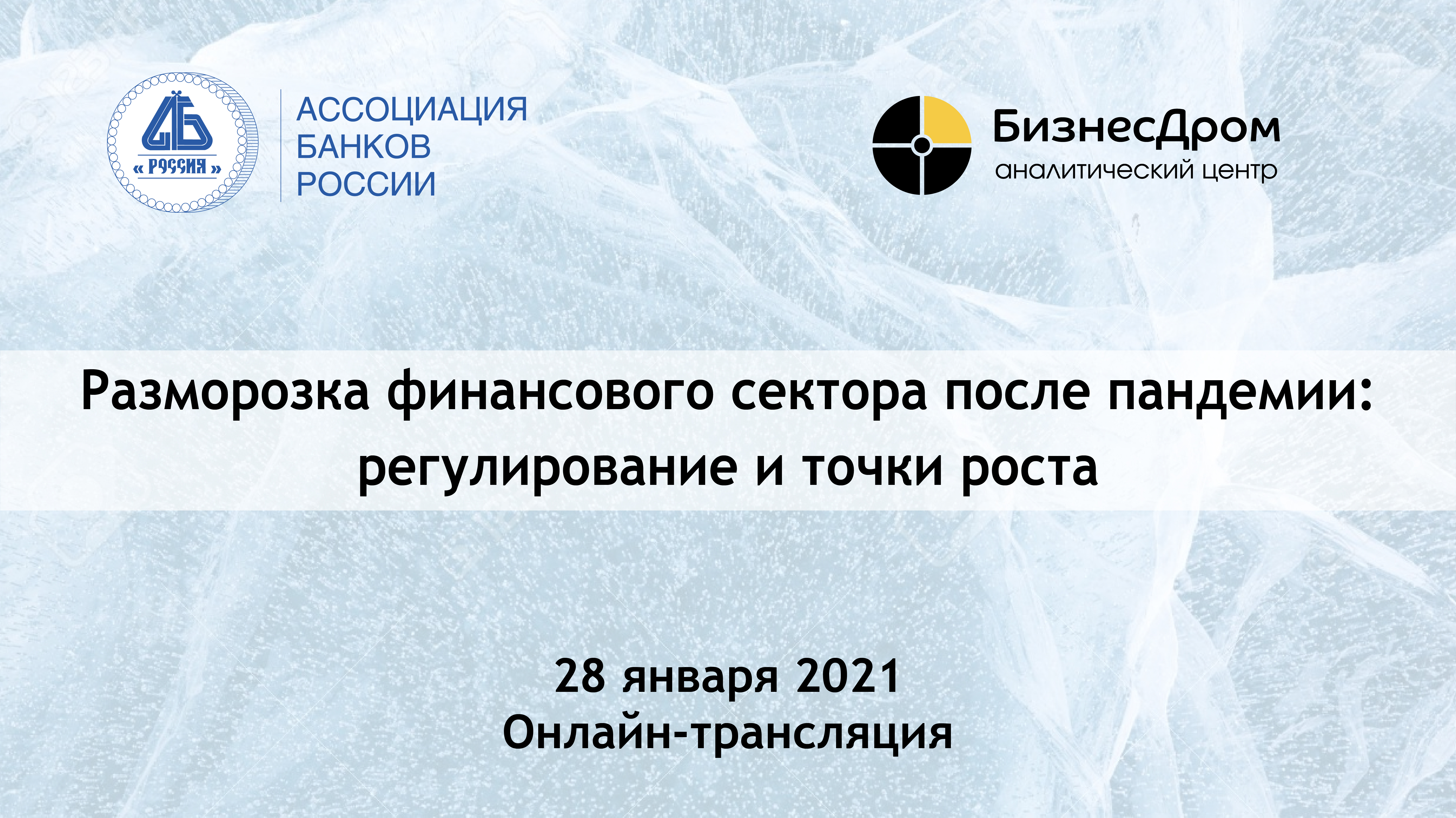 « РОССИЯ »

АССОЦИАЦИЯ
БАНКОВ
РОССИИ

БизнесДром
аналитический центр

Разморозка финансового сектора после пандемии: регулирование и точки роста

28 января 2021
Онлайн-трансляция